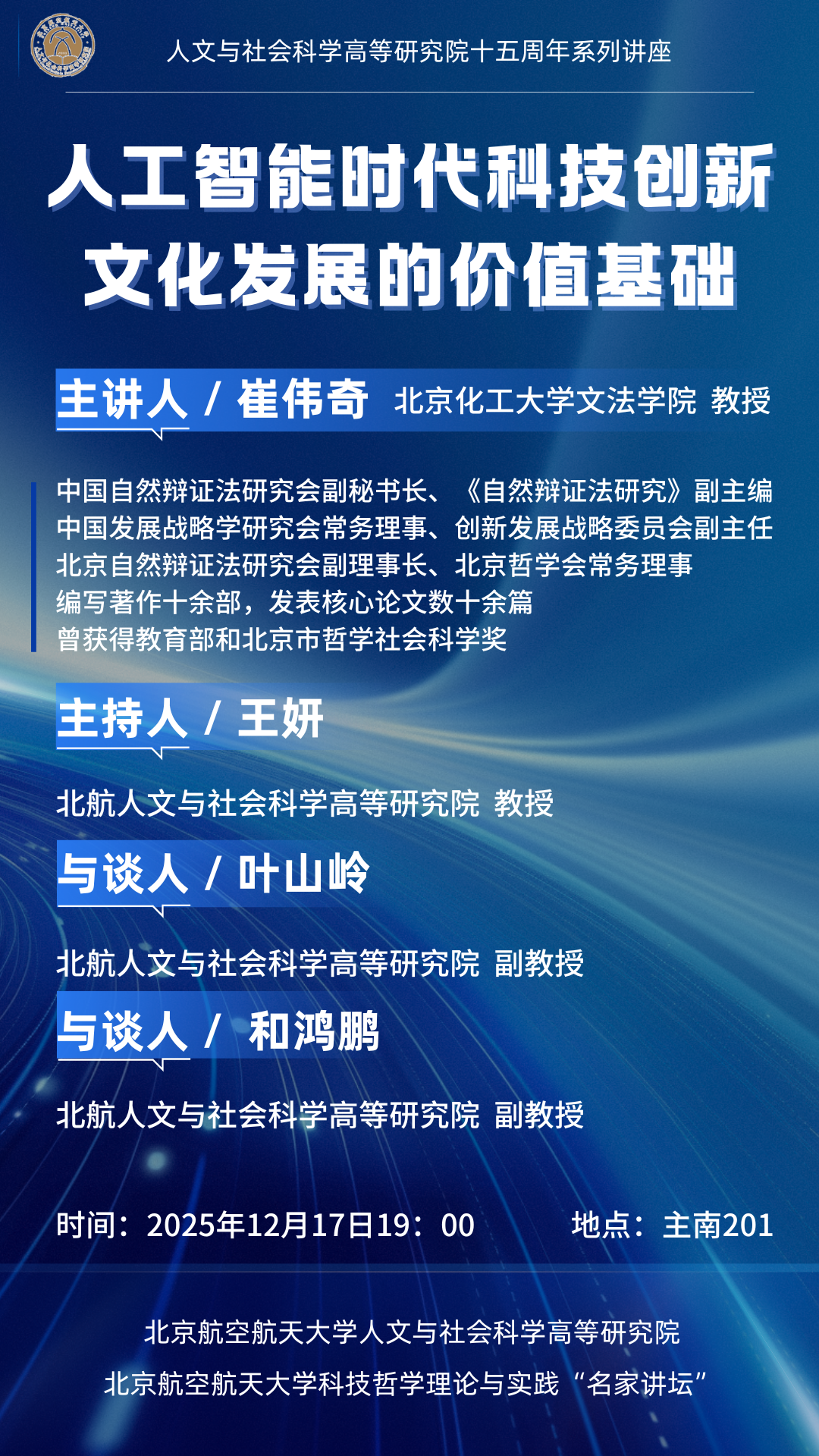 人文与社会科学高等研究院十五周年系列讲座

人工智能时代科技创新
文化发展的价值基础

主讲人 / 崔伟奇 北京化工大学文法学院 教授

中国自然辩证法研究会副秘书长、《自然辩证法研究》副主编
中国发展战略学研究会常务理事、创新发展战略委员会副主任
北京自然辩证法研究会副理事长、北京哲学会常务理事
编写著作十余部，发表核心论文数十余篇
曾获得教育部和北京市哲学社会科学奖

主持人 / 王妍

北航人文与社会科学高等研究院 教授

与谈人 / 叶山岭

北航人文与社会科学高等研究院 副教授

与谈人 / 和鸿鹏

北航人文与社会科学高等研究院 副教授

时间：2025年12月17日19：00 地点：主南201

北京航空航天大学人文与社会科学高等研究院
北京航空航天大学科技哲学理论与实践“名家讲坛”